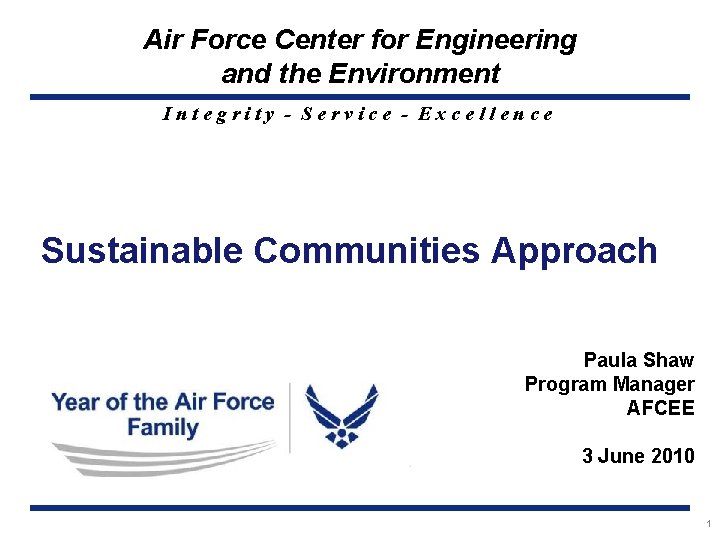 Air Force Center for Engineering and the Environment

Integrity - Service - Excellence

Sustainable Communities Approach

Year of the Air Force Family

Paula Shaw
Program Manager
AFCEE

3 June 2010

1